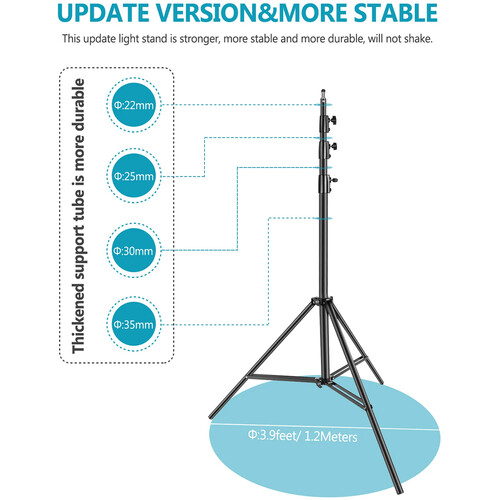 UPDATE VERSION&MORE STABLE

This update light stand is stronger, more stable and more durable, will not shake.

Thickened support tube is more durable

Φ:22mm

Φ:25mm

Φ:30mm

Φ:35mm

Φ:3.9feet/ 1.2Meters